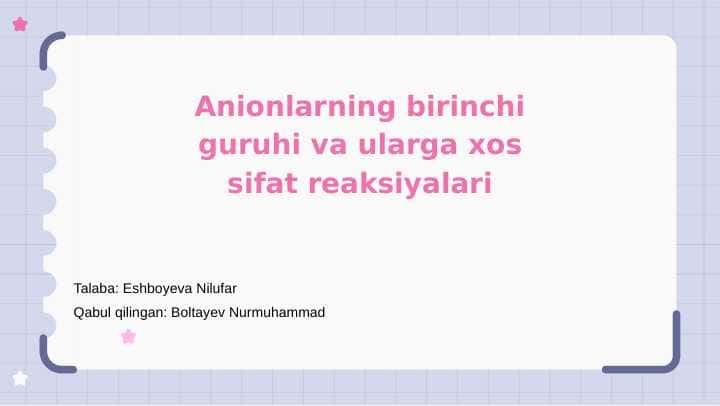 Anionlarning birinchi guruhi va ularga xos sifat reaksiyalari

Talaba: Eshboyeva Nilufar

Qabul qilingan: Boltayev Nurmuhammad